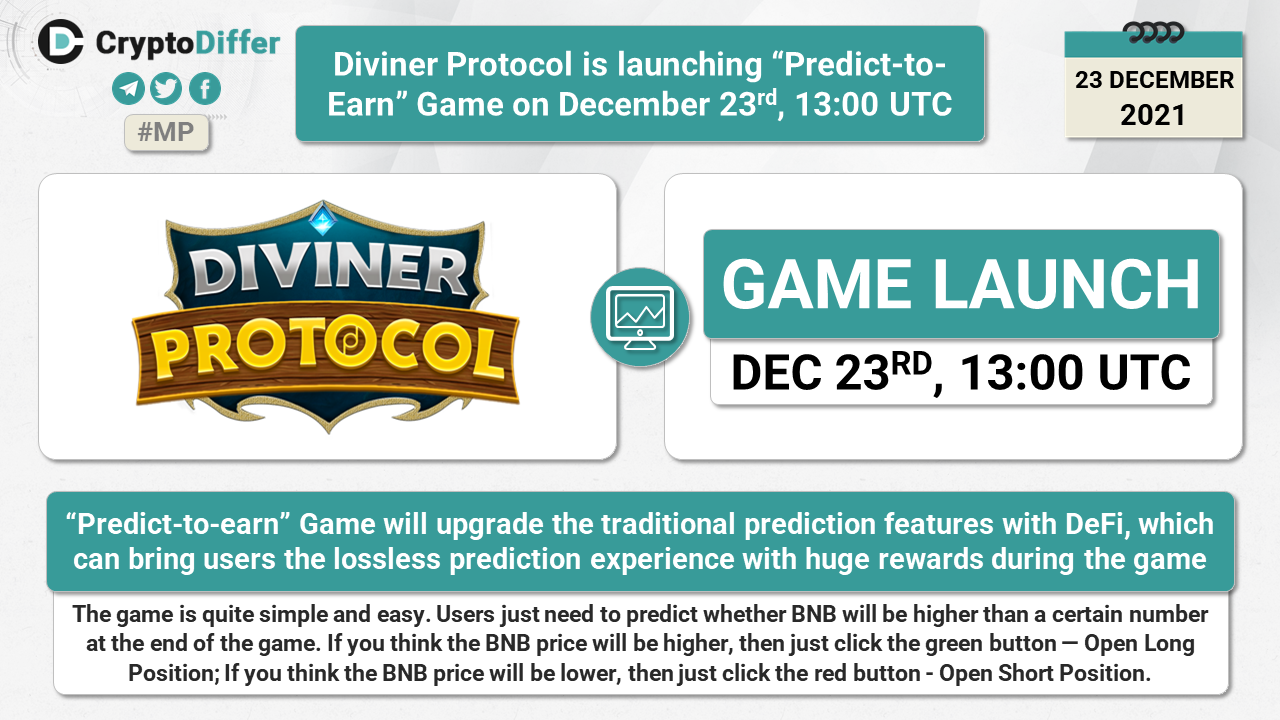 CryptoDiffer

#MP

Diviner Protocol is launching “Predict-to-Earn” Game on December 23$^{rd}$, 13:00 UTC

23 DECEMBER 2021

DIVINER PROTOCOL

GAME LAUNCH

DEC 23$^{RD}$, 13:00 UTC

“Predict-to-earn” Game will upgrade the traditional prediction features with DeFi, which can bring users the lossless prediction experience with huge rewards during the game

The game is quite simple and easy. Users just need to predict whether BNB will be higher than a certain number at the end of the game. If you think the BNB price will be higher, then just click the green button — Open Long Position; If you think the BNB price will be lower, then just click the red button - Open Short Position.